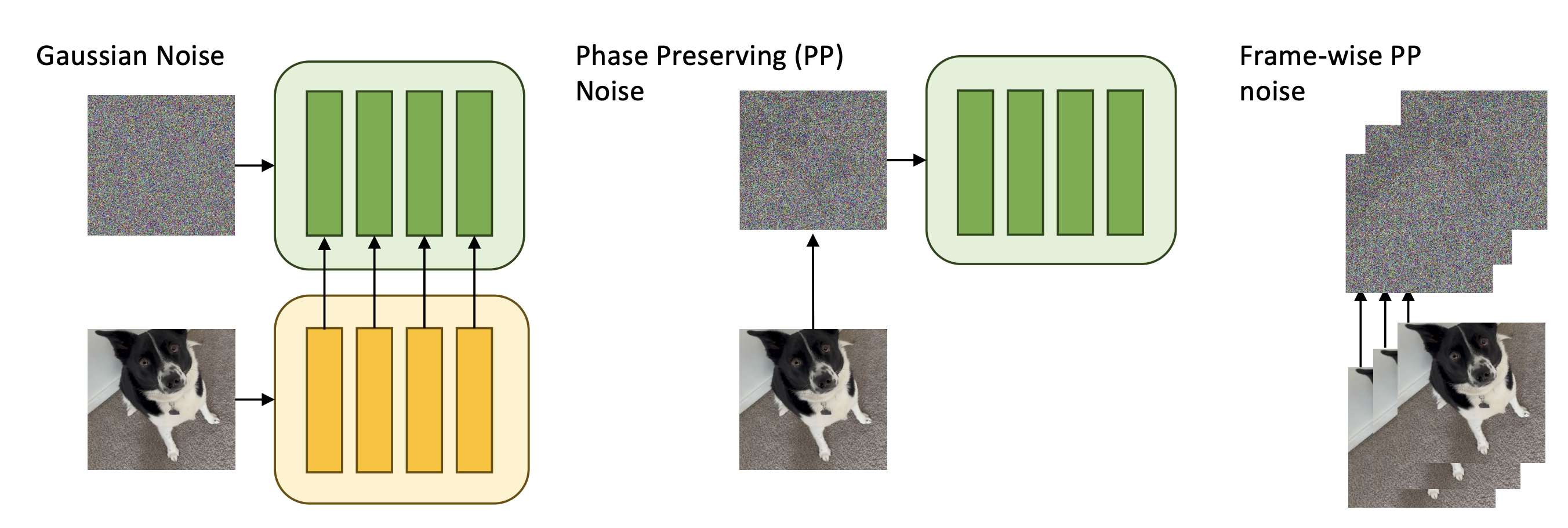 Gaussian Noise

Phase Preserving (PP) Noise

Frame-wise PP noise